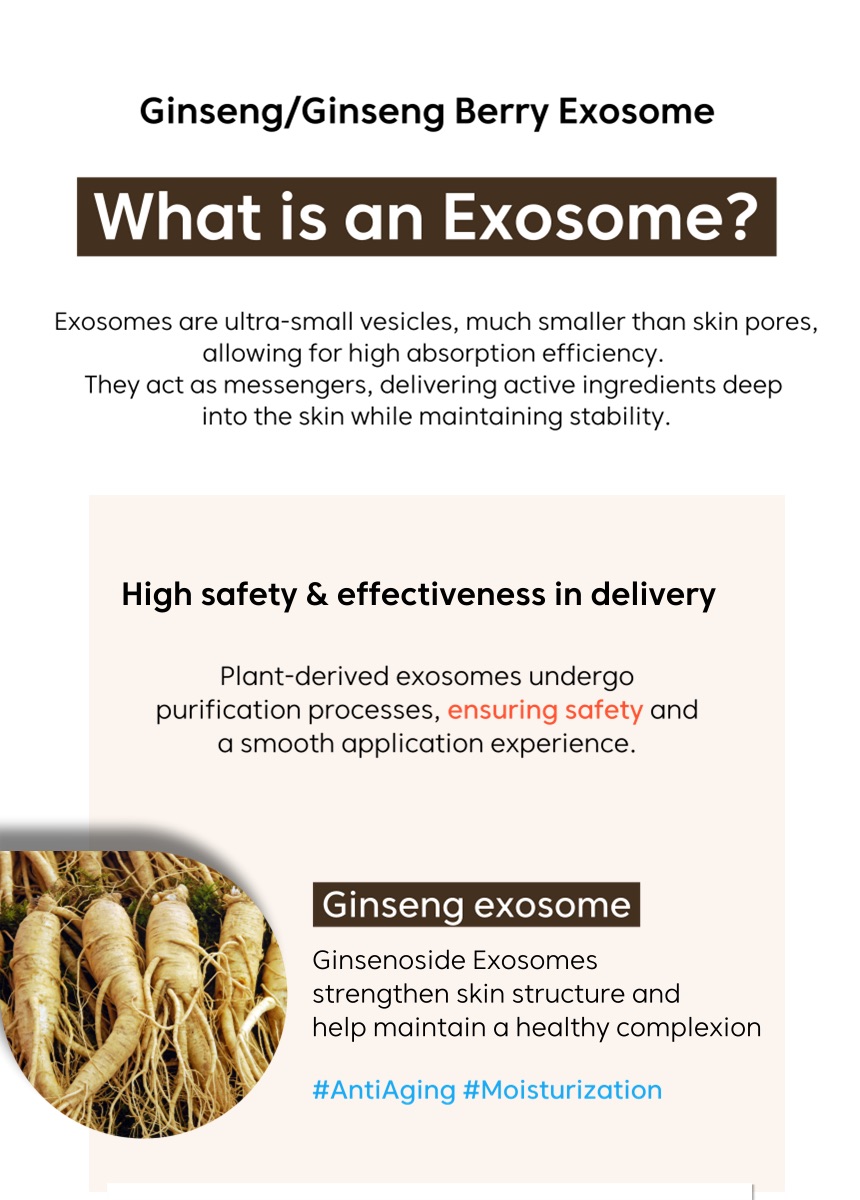 Ginseng/Ginseng Berry Exosome

What is an Exosome?

Exosomes are ultra-small vesicles, much smaller than skin pores, allowing for high absorption efficiency.
They act as messengers, delivering active ingredients deep into the skin while maintaining stability.

High safety & effectiveness in delivery

Plant-derived exosomes undergo purification processes, ensuring safety and a smooth application experience.

Ginseng exosome

Ginsenoside Exosomes strengthen skin structure and help maintain a healthy complexion

#AntiAging #Moisturization